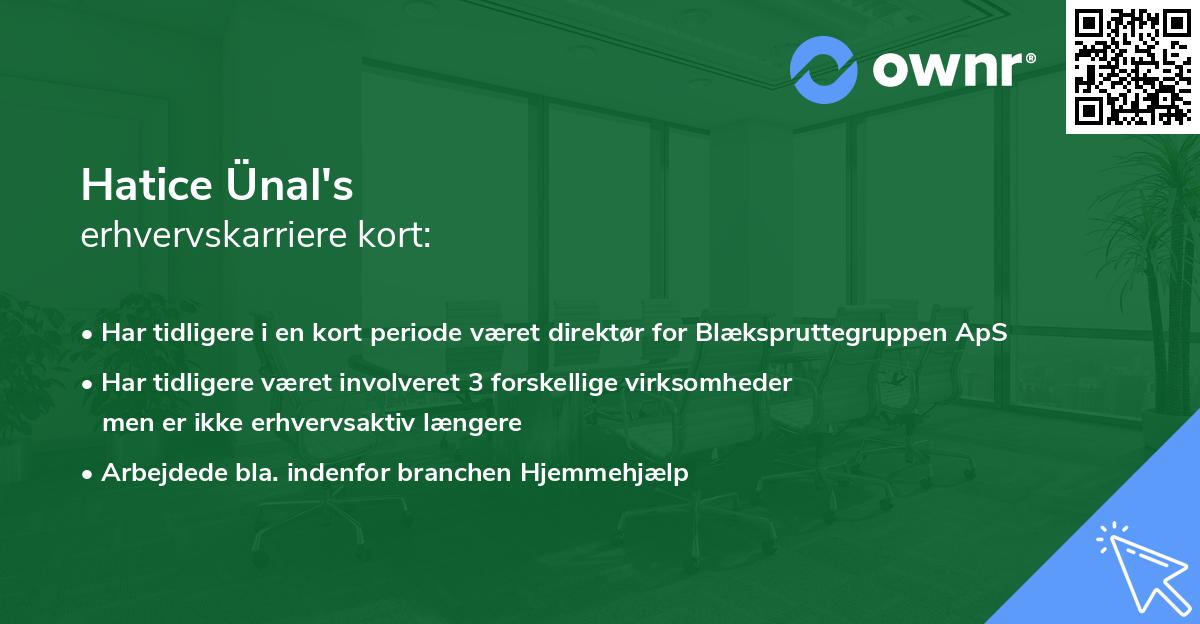 ownr®

Hatice Ünal's
erhvervskarriere kort:

• Har tidligere i en kort periode været direktør for Blækspruttegruppen ApS
• Har tidligere været involveret 3 forskellige virksomheder men er ikke erhvervsaktiv længere
• Arbejdede bla. indenfor branchen Hjemmehjælp